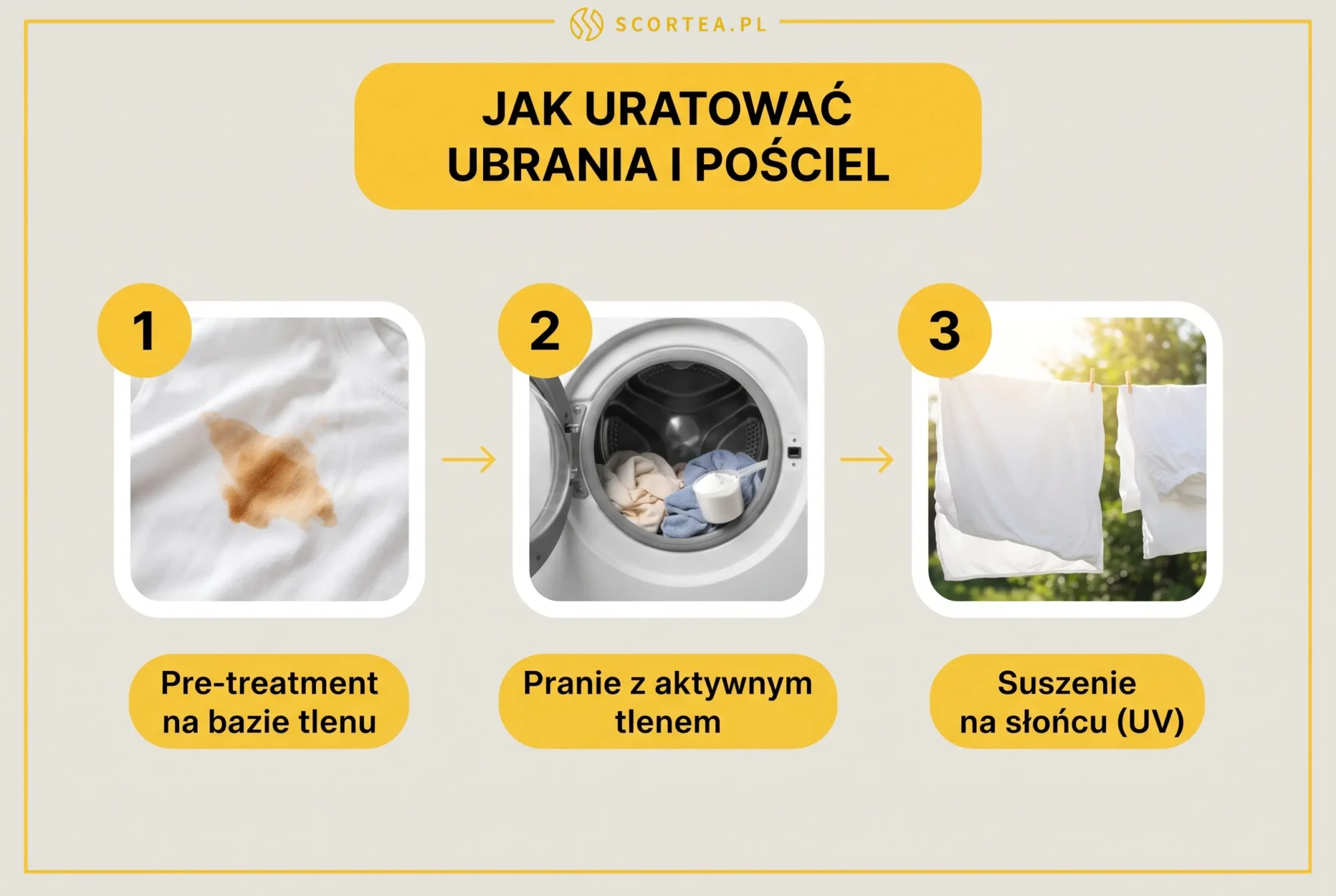 SCORTEA.PL

JAK URATOWAĆ UBRANIA I POŚCIEL

1

2

3

Pre-treatment na bazie tlenu

Pranie z aktywnym tlenem

Suszenie na słońcu (UV)